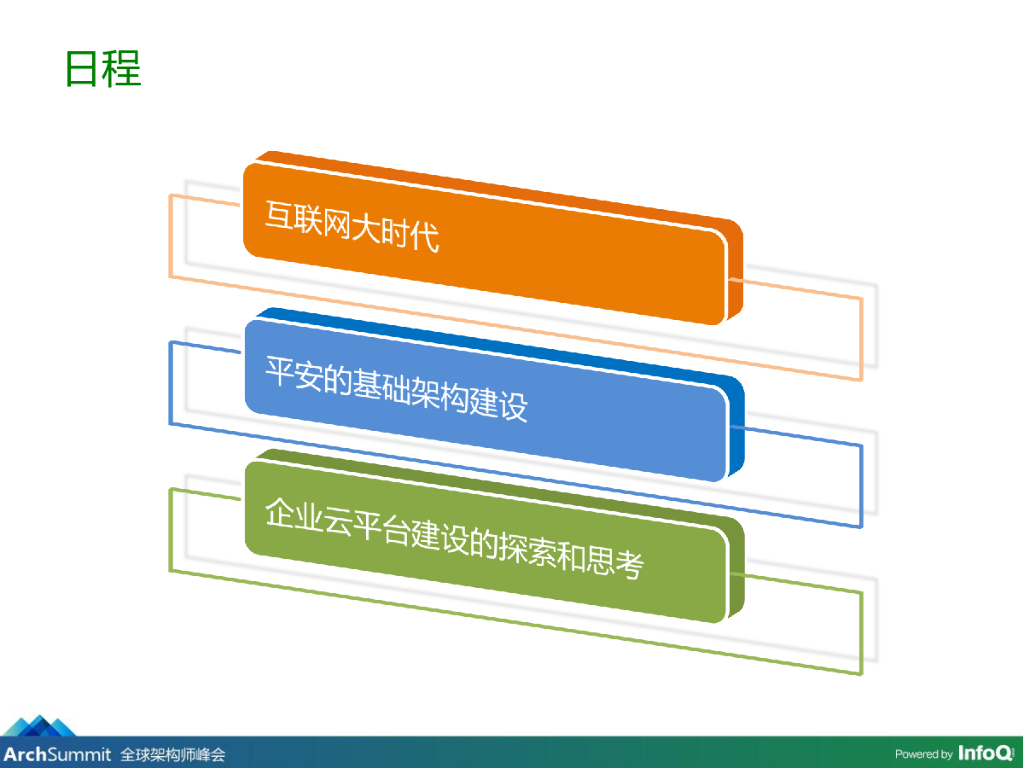 日程

互联网大时代

平安的基础架构建设

企业云平台建设的探索和思考

ArchSummit 全球架构师峰会

Powered by InfoQ